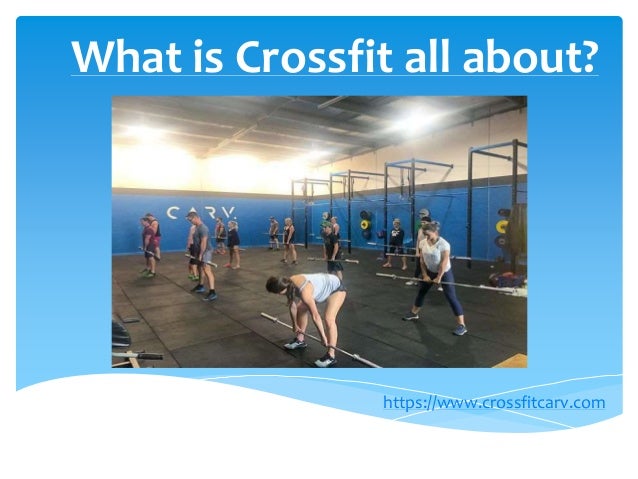 What is Crossfit all about?

CARV.

https://www.crossfitcarv.com